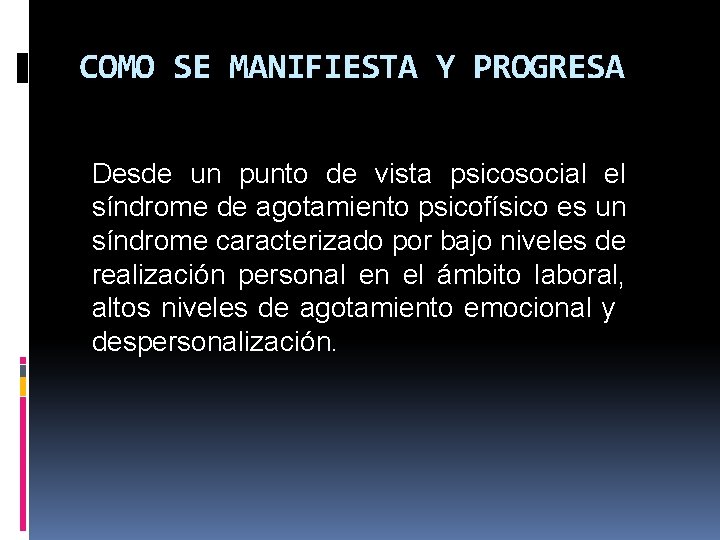 COMO SE MANIFIESTA Y PROGRESA

Desde un punto de vista psicosocial el síndrome de agotamiento psicofísico es un síndrome caracterizado por bajo niveles de realización personal en el ámbito laboral, altos niveles de agotamiento emocional y despersonalización.